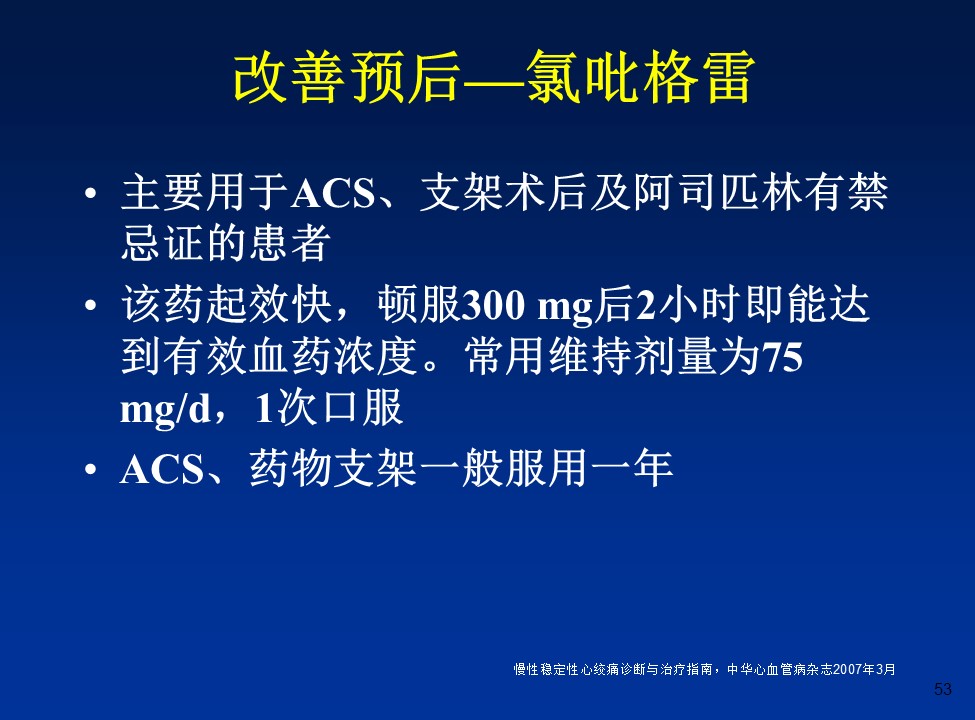 改善预后—氯吡格雷

• 主要用于ACS、支架术后及阿司匹林有禁忌证的患者

• 该药起效快，顿服300 mg后2小时即能达到有效血药浓度。常用维持剂量为75 mg/d，1次口服

• ACS、药物支架一般服用一年

慢性稳定性心绞痛诊断与治疗指南，中华心血管病杂志2007年3月

53